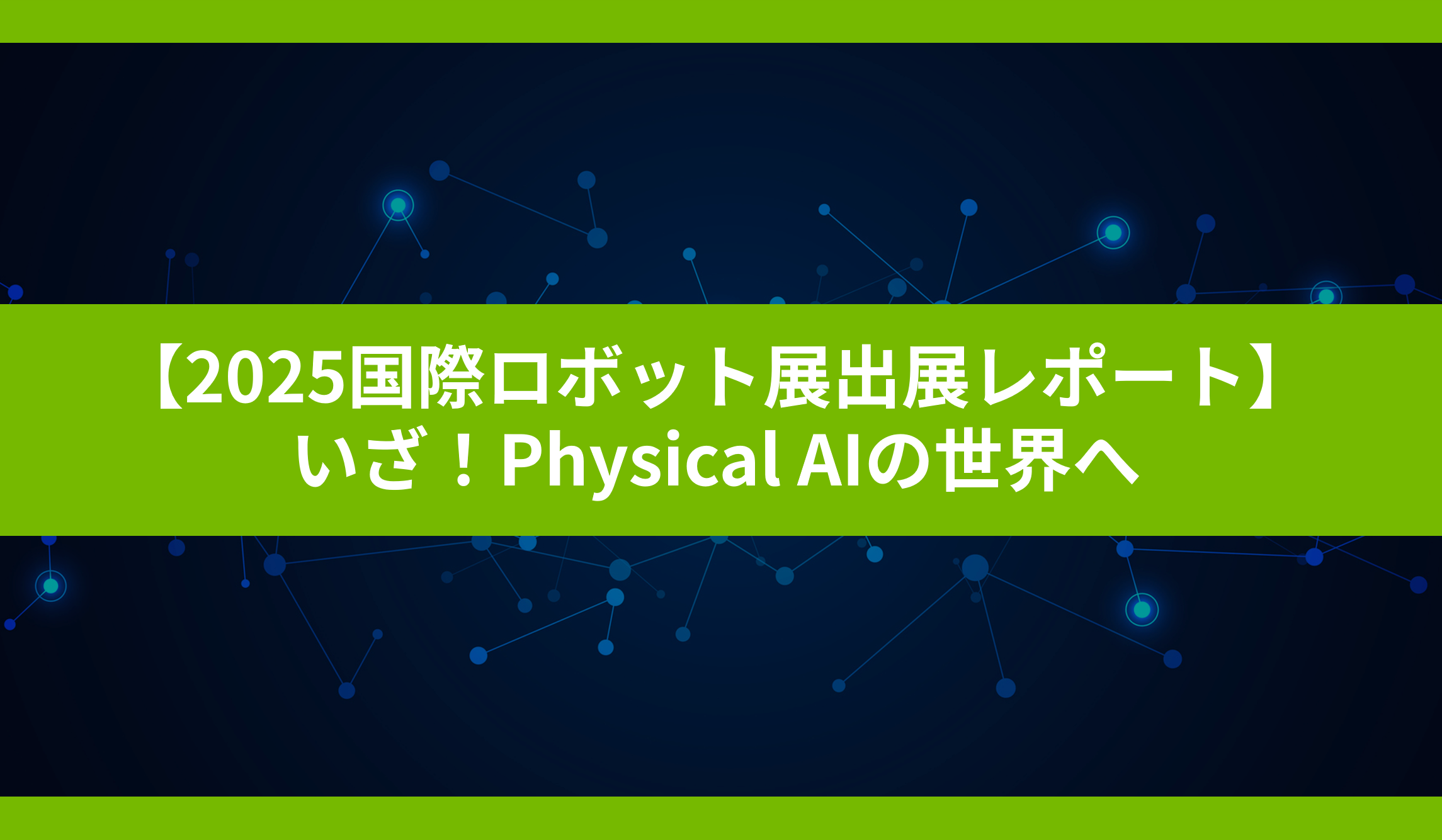 【2025国際ロボット展出展レポート】
いざ！Physical AIの世界へ